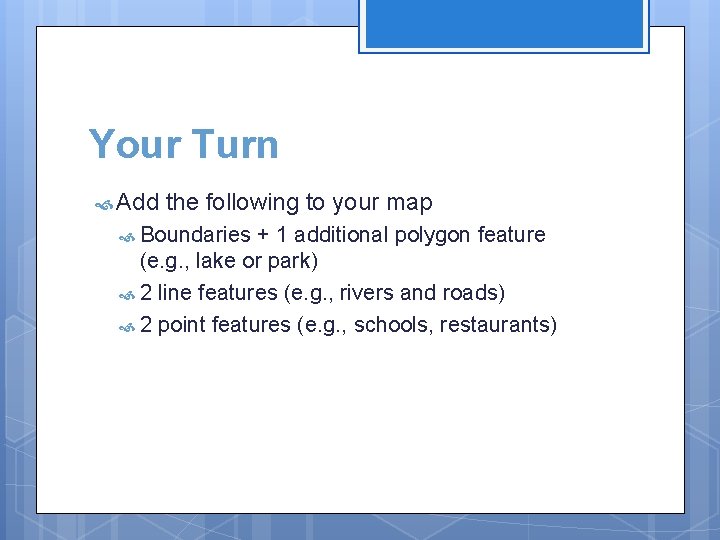 Your Turn

Add the following to your map

Boundaries + 1 additional polygon feature (e.g., lake or park)

2 line features (e.g., rivers and roads)

2 point features (e.g., schools, restaurants)